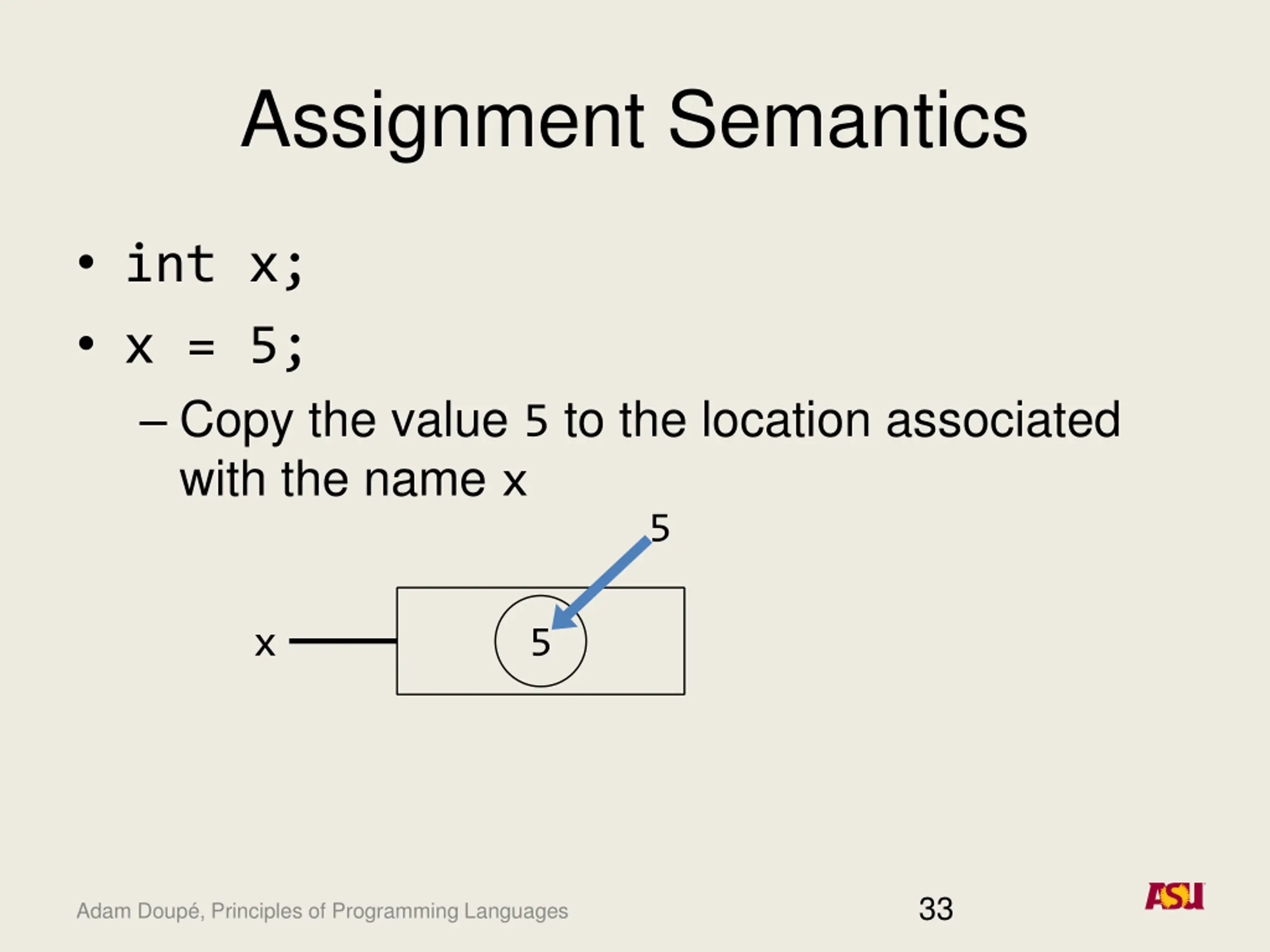 Assignment Semantics

• int x;
• x = 5;
– Copy the value 5 to the location associated with the name x

5

x

5

Adam Doupé, Principles of Programming Languages

33

ASU